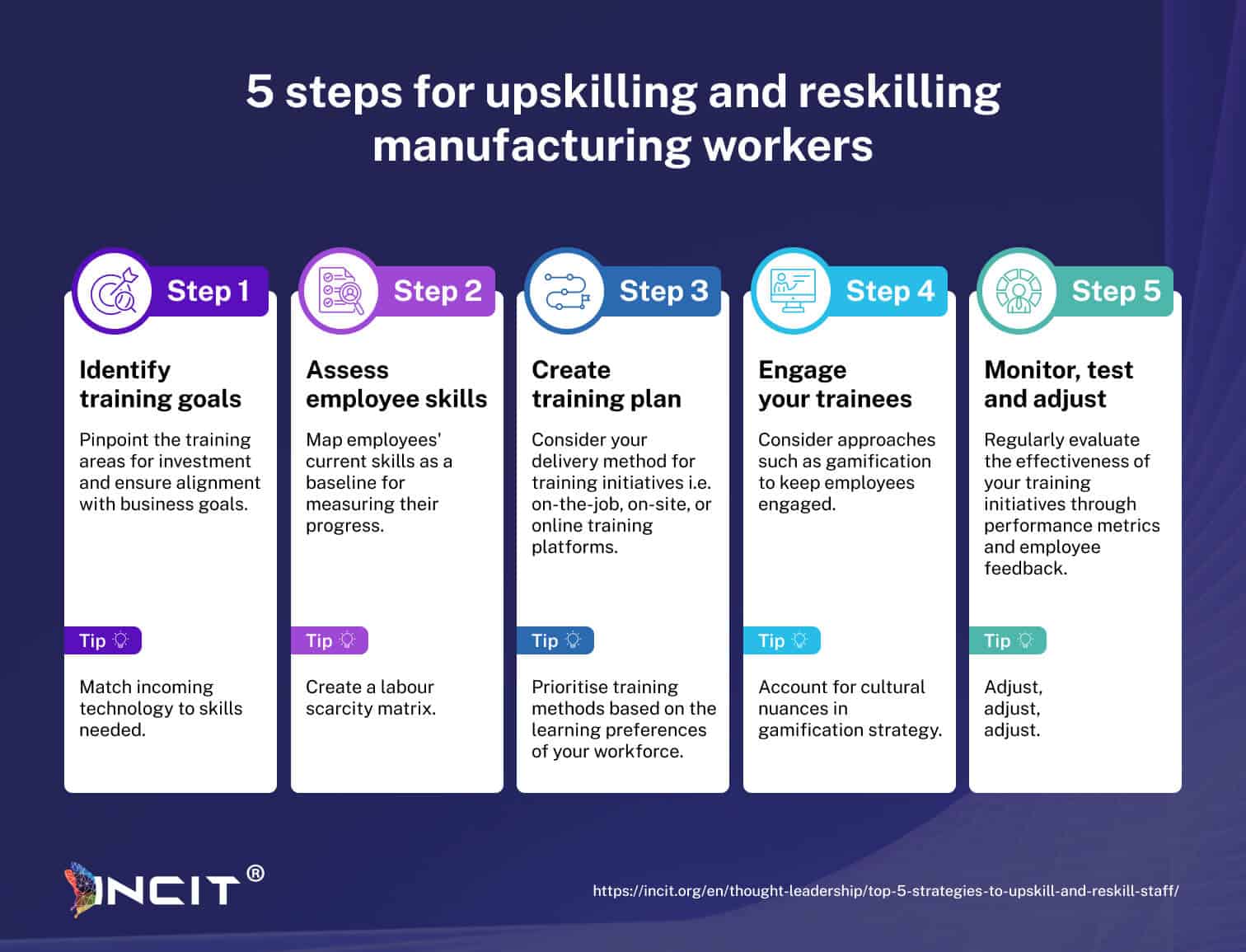 5 steps for upskilling and reskilling manufacturing workers

Step 1

Identify training goals

Pinpoint the training areas for investment and ensure alignment with business goals.

Tip

Match incoming technology to skills needed.

Step 2

Assess employee skills

Map employees' current skills as a baseline for measuring their progress.

Tip

Create a labour scarcity matrix.

Step 3

Create training plan

Consider your delivery method for training initiatives i.e. on-the-job, on-site, or online training platforms.

Tip

Prioritise training methods based on the learning preferences of your workforce.

Step 4

Engage your trainees

Consider approaches such as gamification to keep employees engaged.

Tip

Account for cultural nuances in gamification strategy.

Step 5

Monitor, test and adjust

Regularly evaluate the effectiveness of your training initiatives through performance metrics and employee feedback.

Tip

Adjust, adjust, adjust.

INCIT®

https://incit.org/en/thought-leadership/top-5-strategies-to-upskill-and-reskill-staff/